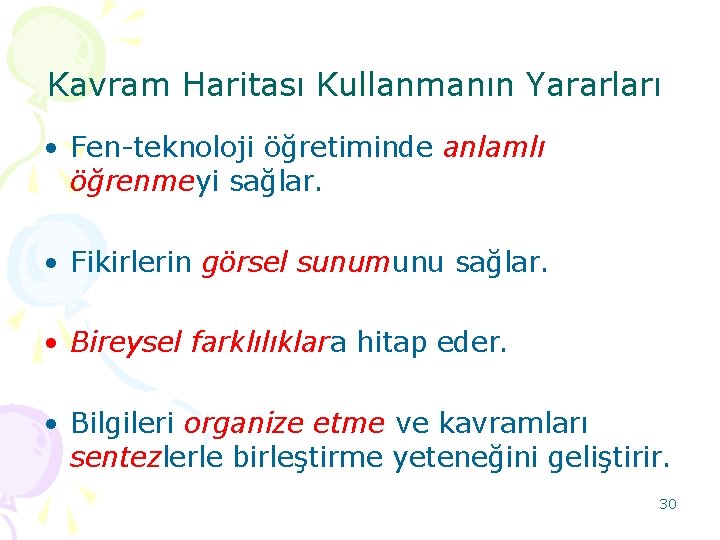 Kavram Haritası Kullanmanın Yararları

• Fen-teknoloji öğretiminde anlamlı öğrenmeyi sağlar.

• Fikirlerin görsel sunumunu sağlar.

• Bireysel farklılıklara hitap eder.

• Bilgileri organize etme ve kavramları sentezlerle birleştirme yeteneğini geliştirir.

30